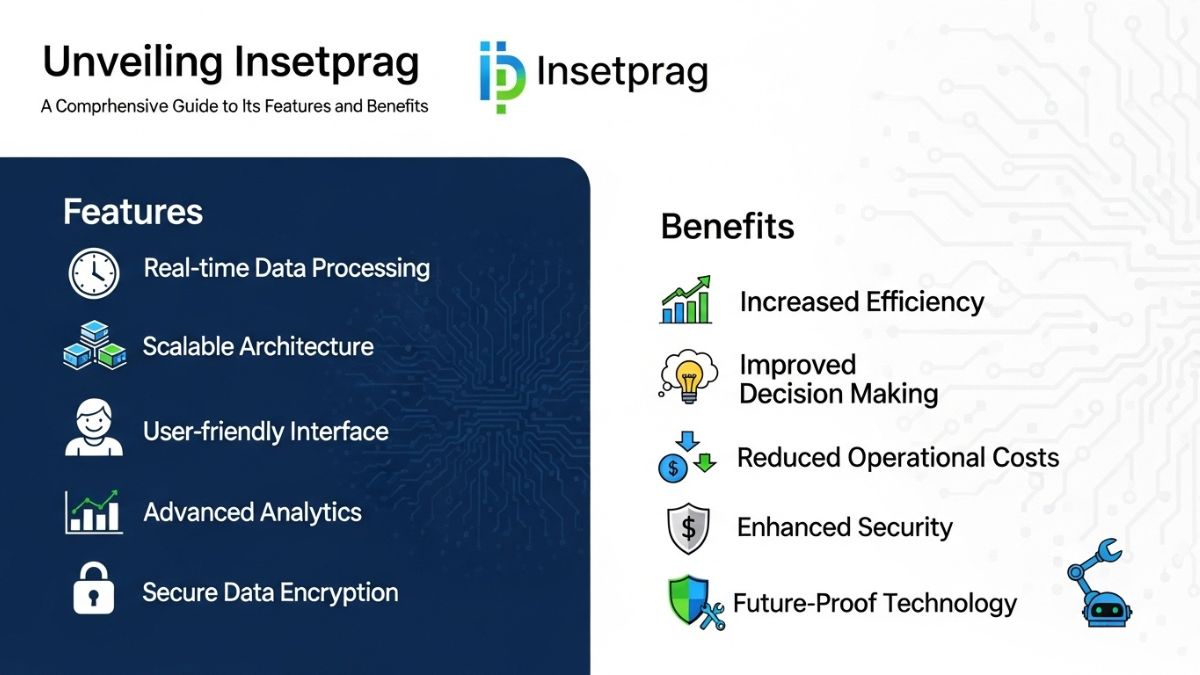 Unveiling Insetprag

A Comprhensive Guide to Its Features and Benefits

Insetprag

Features

Real-time Data Processing

Scalable Architecture

User-friendly Interface

Advanced Analytics

Secure Data Encryption

Benefits

Increased Efficiency

Improved Decision Making

Reduced Operational Costs

Enhanced Security

Future-Proof Technology